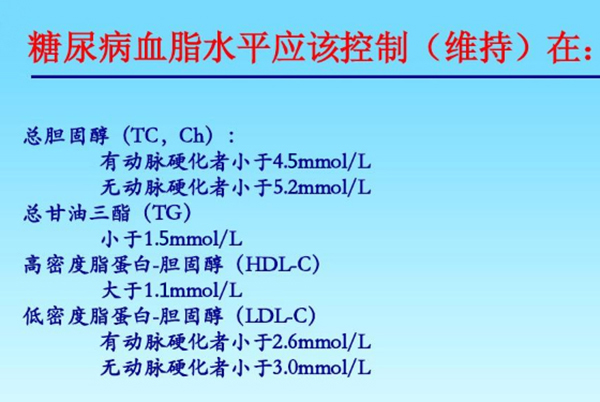 糖尿病血脂水平应该控制（维持）在：

总胆固醇（TC，Ch）：
有动脉硬化者小于4.5mmol/L
无动脉硬化者小于5.2mmol/L
总甘油三酯（TG）
小于1.5mmol/L
高密度脂蛋白-胆固醇（HDL-C）
大于1.1mmol/L
低密度脂蛋白-胆固醇（LDL-C）
有动脉硬化者小于2.6mmol/L
无动脉硬化者小于3.0mmol/L